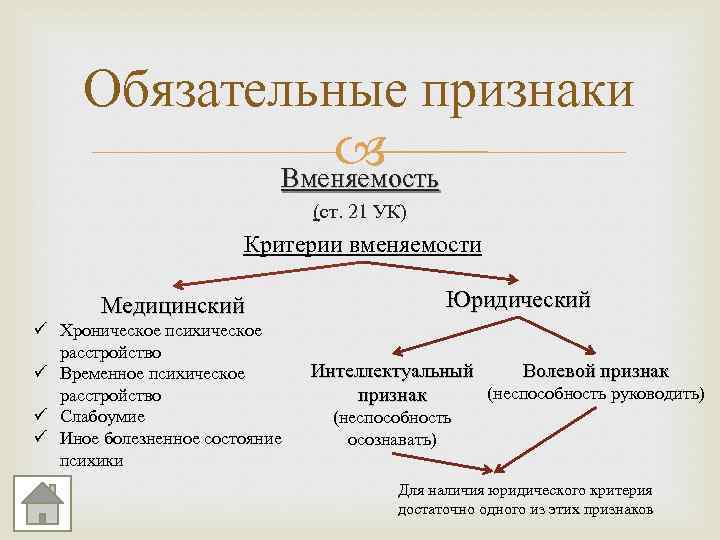 Обязательные признаки

Вменяемость

(ст. 21 УК)

Критерии вменяемости

Медицинский

✓ Хроническое психическое расстройство
✓ Временное психическое расстройство
✓ Слабоумие
✓ Иное болезненное состояние психики

Юридический

Интеллектуальный признак (неспособность осознавать)

Волевой признак (неспособность руководить)

Для наличия юридического критерия достаточно одного из этих признаков